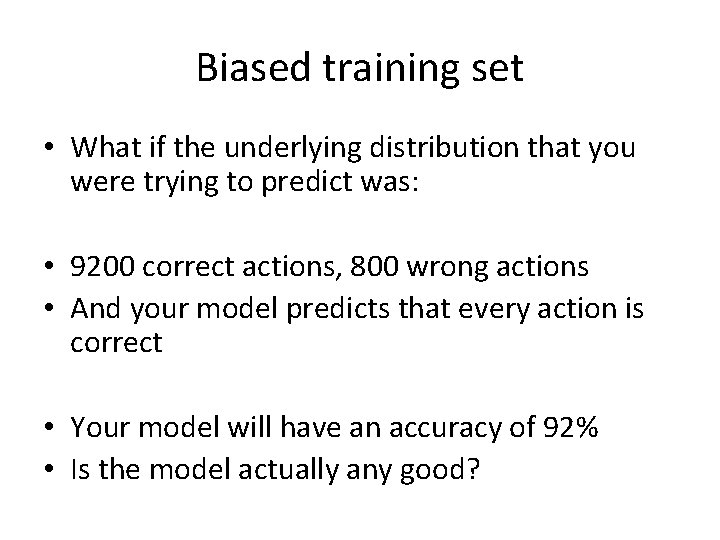 Biased training set

• What if the underlying distribution that you were trying to predict was:

• 9200 correct actions, 800 wrong actions
• And your model predicts that every action is correct

• Your model will have an accuracy of 92%
• Is the model actually any good?